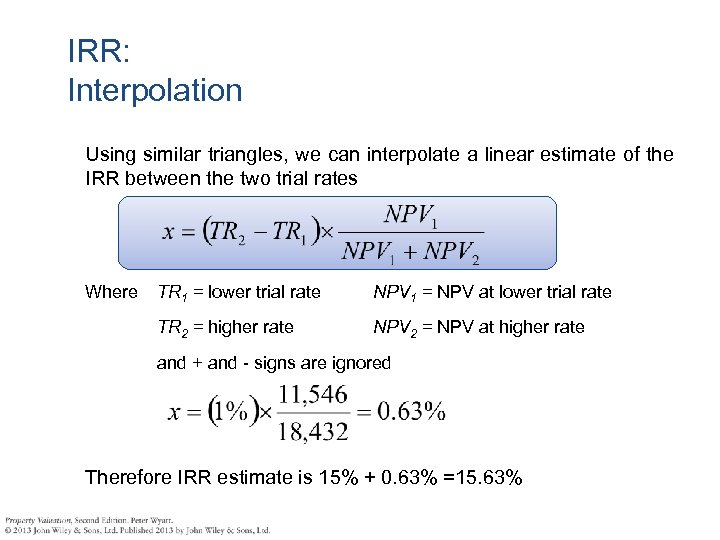 IRR:
Interpolation

Using similar triangles, we can interpolate a linear estimate of the IRR between the two trial rates

$x = (TR_2 - TR_1) \times \frac{NPV_1}{NPV_1 + NPV_2}$

Where $TR_1$ = lower trial rate $NPV_1$ = NPV at lower trial rate

$TR_2$ = higher rate $NPV_2$ = NPV at higher rate

and + and - signs are ignored

$x = (1\%) \times \frac{11,546}{18,432} = 0.63\%$

Therefore IRR estimate is 15% + 0.63% =15.63%

Property Valuation, Second Edition. Peter Wyatt.
© 2013 John Wiley & Sons, Ltd. Published 2013 by John Wiley & Sons, Ltd.